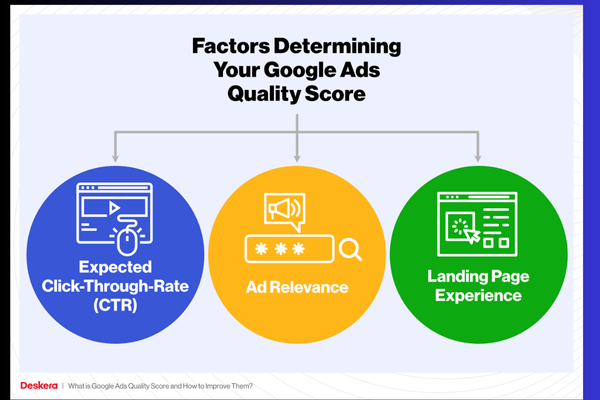 Factors Determining Your Google Ads Quality Score

Expected Click-Through-Rate (CTR)

Ad Relevance

Landing Page Experience

Deskera | What is Google Ads Quality Score and How to Improve Them?